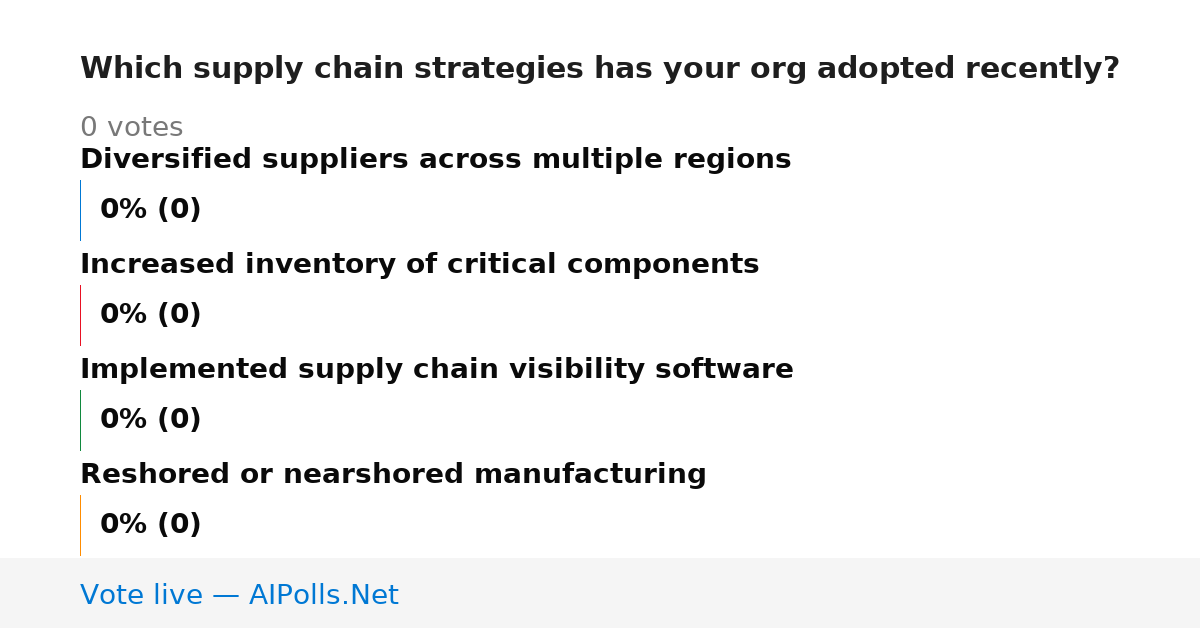 Which supply chain strategies has your org adopted recently?

0 votes

Diversified suppliers across multiple regions

0% (0)

Increased inventory of critical components

0% (0)

Implemented supply chain visibility software

0% (0)

Reshored or nearshored manufacturing

0% (0)

Vote live — AIPolls.Net